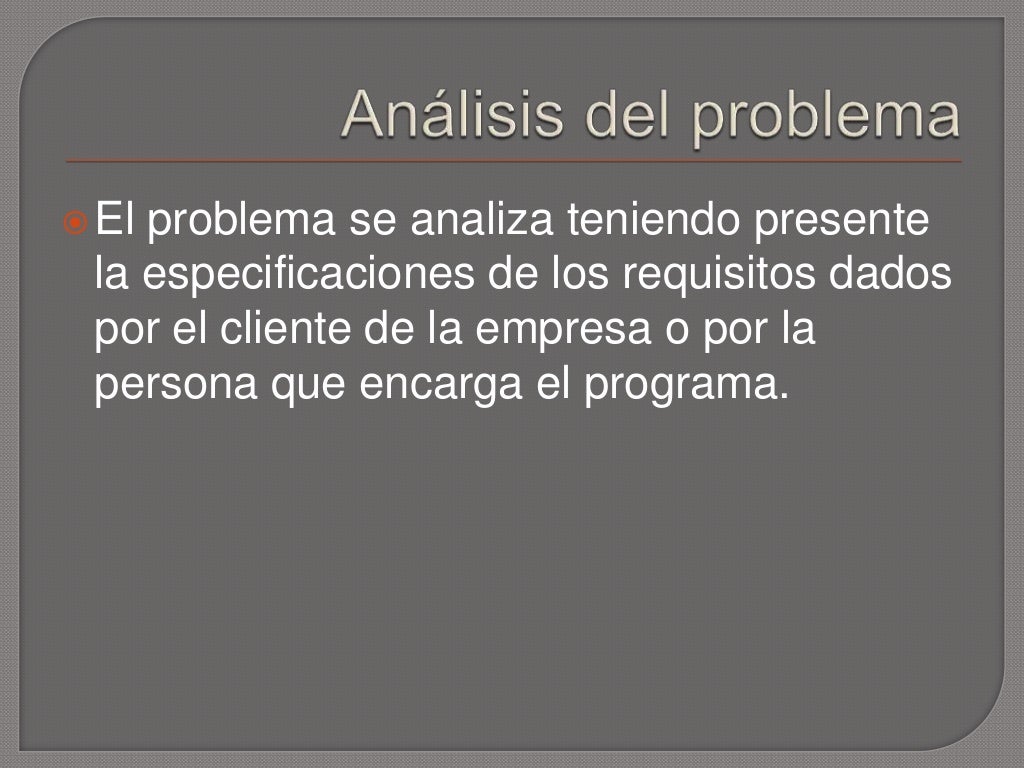 Análisis del problema

El problema se analiza teniendo presente la especificaciones de los requisitos dados por el cliente de la empresa o por la persona que encarga el programa.